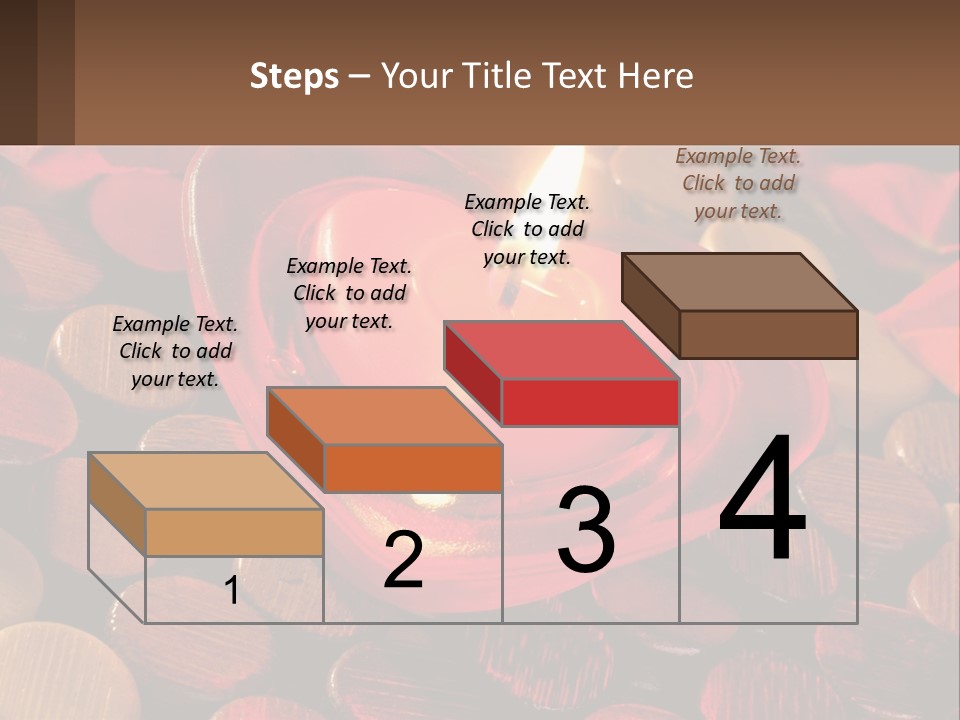 Steps – Your Title Text Here

Example Text. Click to add your text.

Example Text. Click to add your text.

Example Text. Click to add your text.

Example Text. Click to add your text.

1

2

3

4